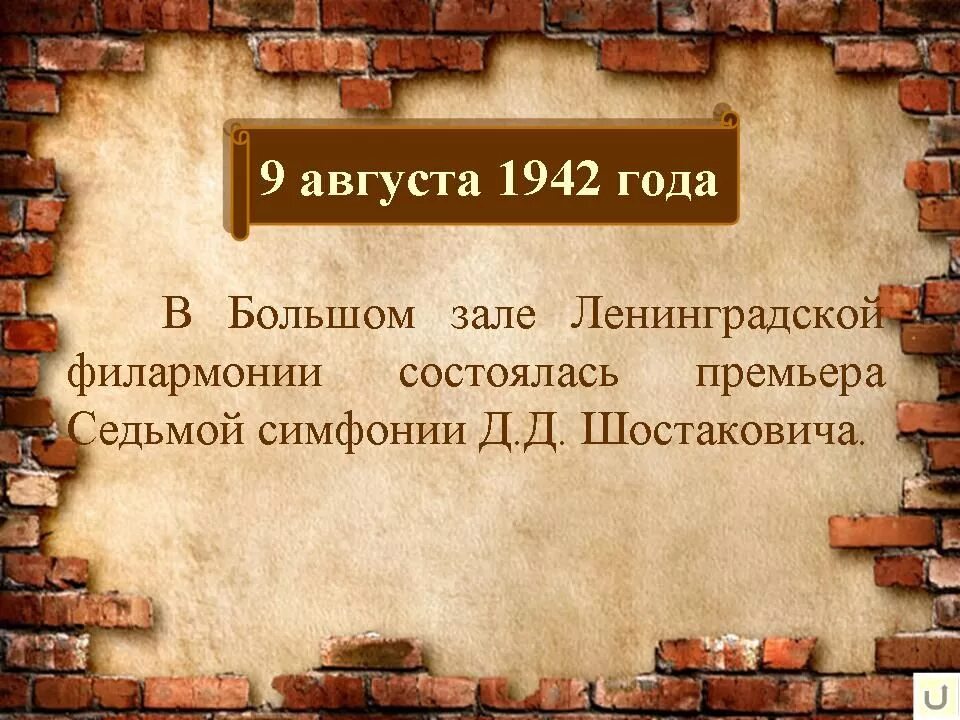 9 августа 1942 года

В Большом зале Ленинградской филармонии состоялась премьера Седьмой симфонии Д.Д. Шостаковича.